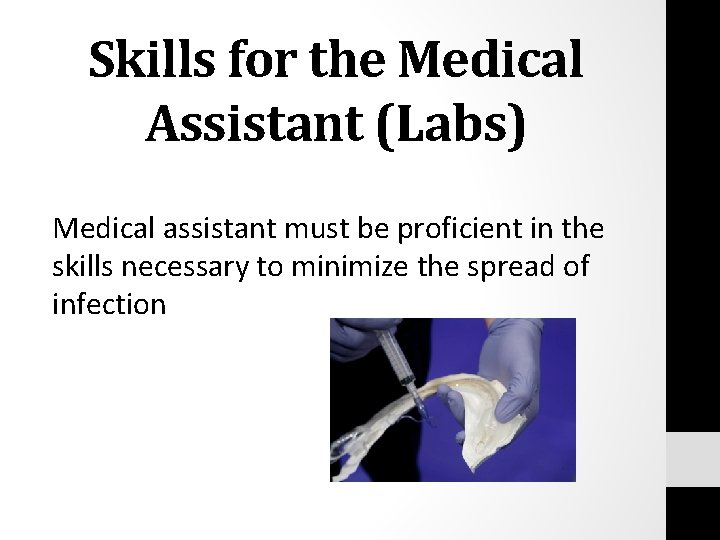 Skills for the Medical Assistant (Labs)

Medical assistant must be proficient in the skills necessary to minimize the spread of infection